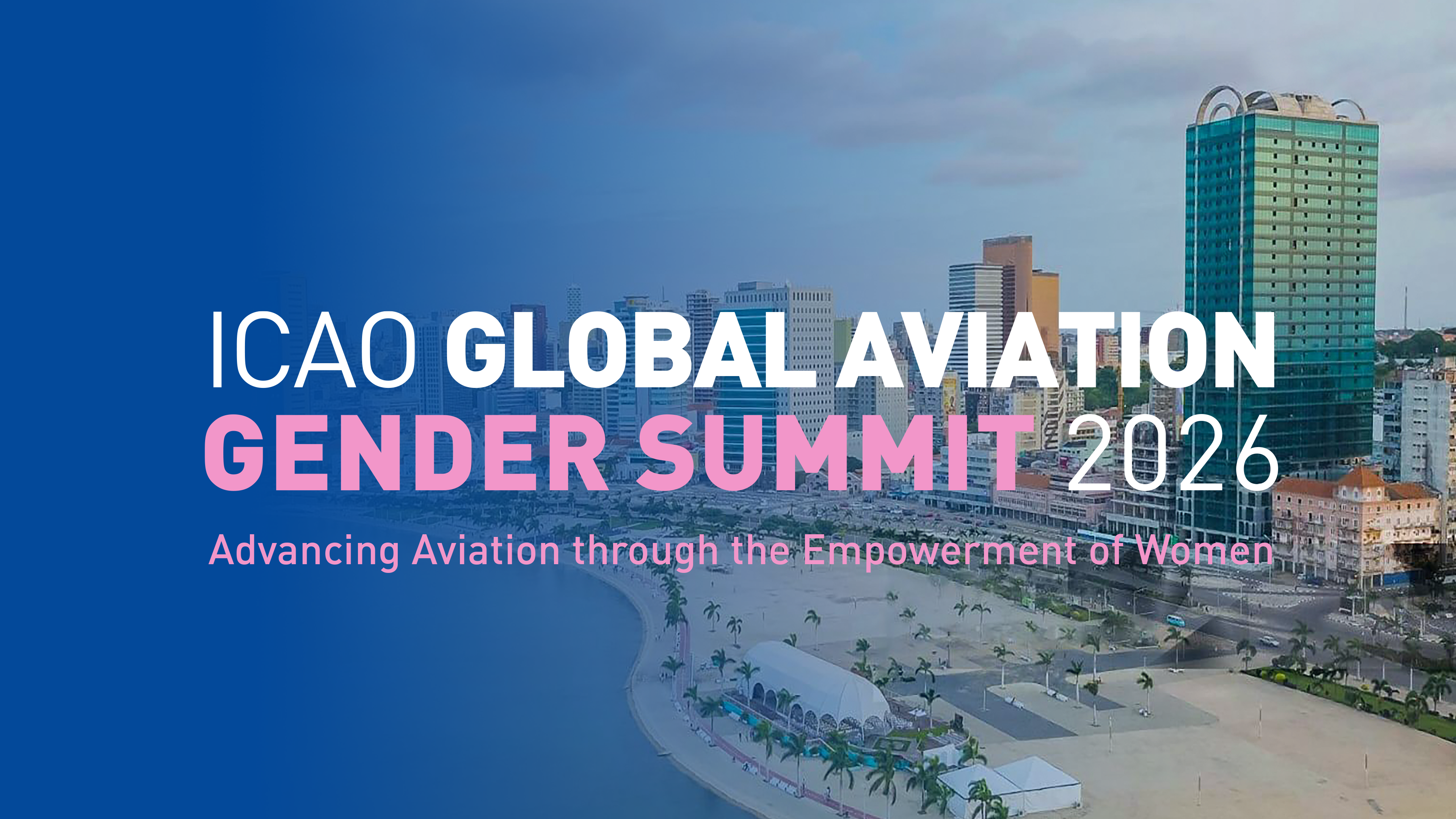 ICAO GLOBAL AVIATION
GENDER SUMMIT 2026

Advancing Aviation through the Empowerment of Women